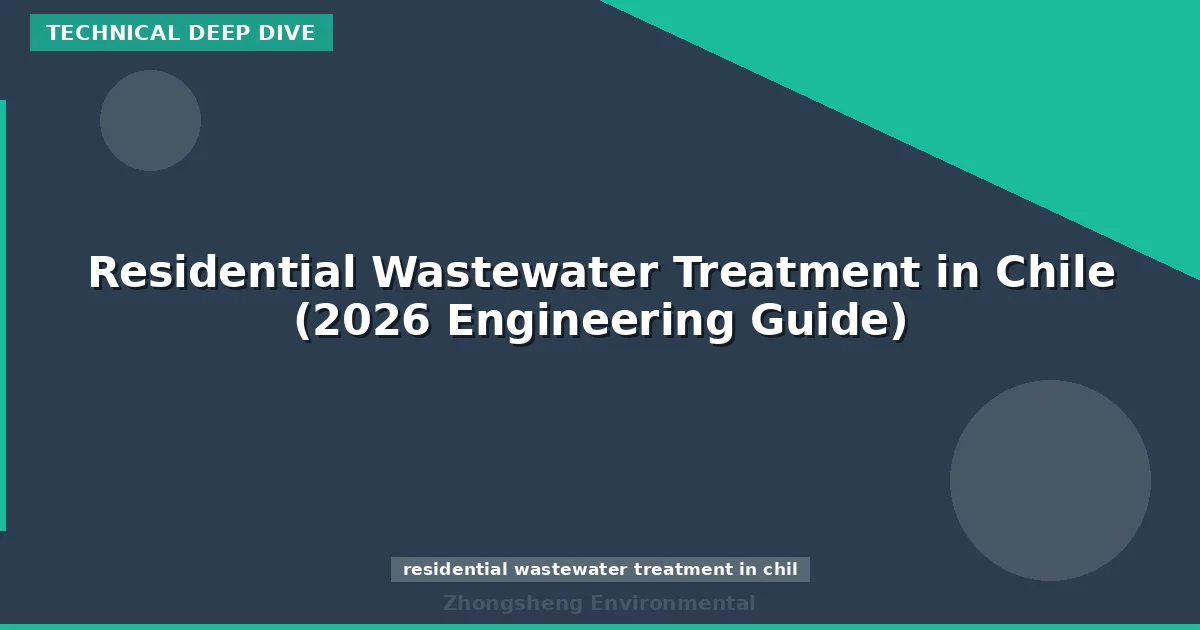 TECHNICAL DEEP DIVE

Residential Wastewater Treatment in Chile (2026 Engineering Guide)

residential wastewater treatment in chil

Zhongsheng Environmental